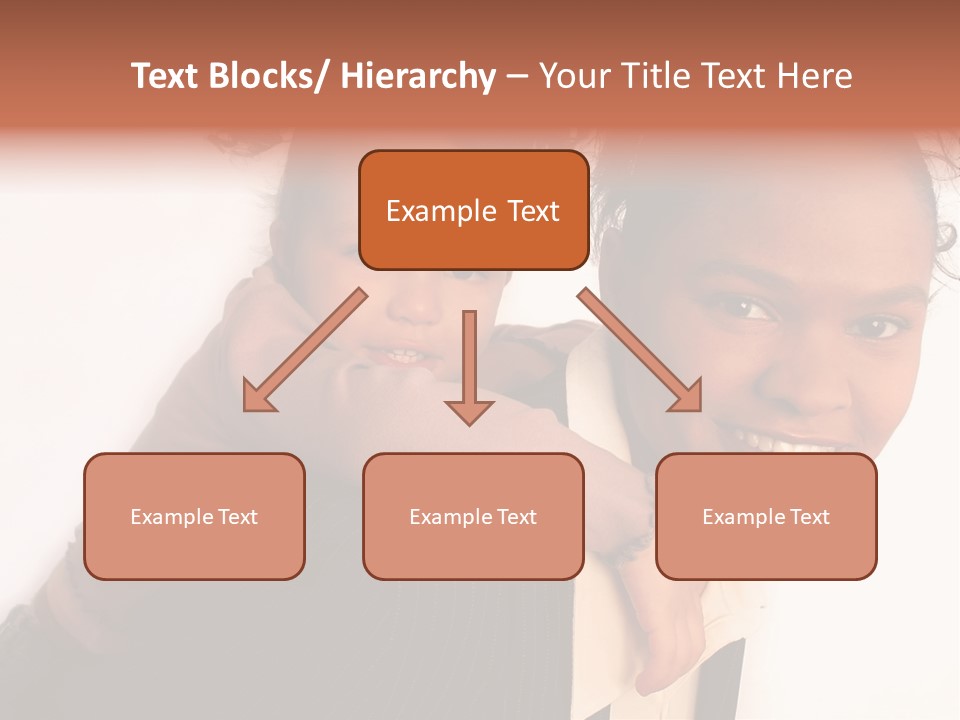 Text Blocks/ Hierarchy – Your Title Text Here

Example Text

Example Text

Example Text

Example Text